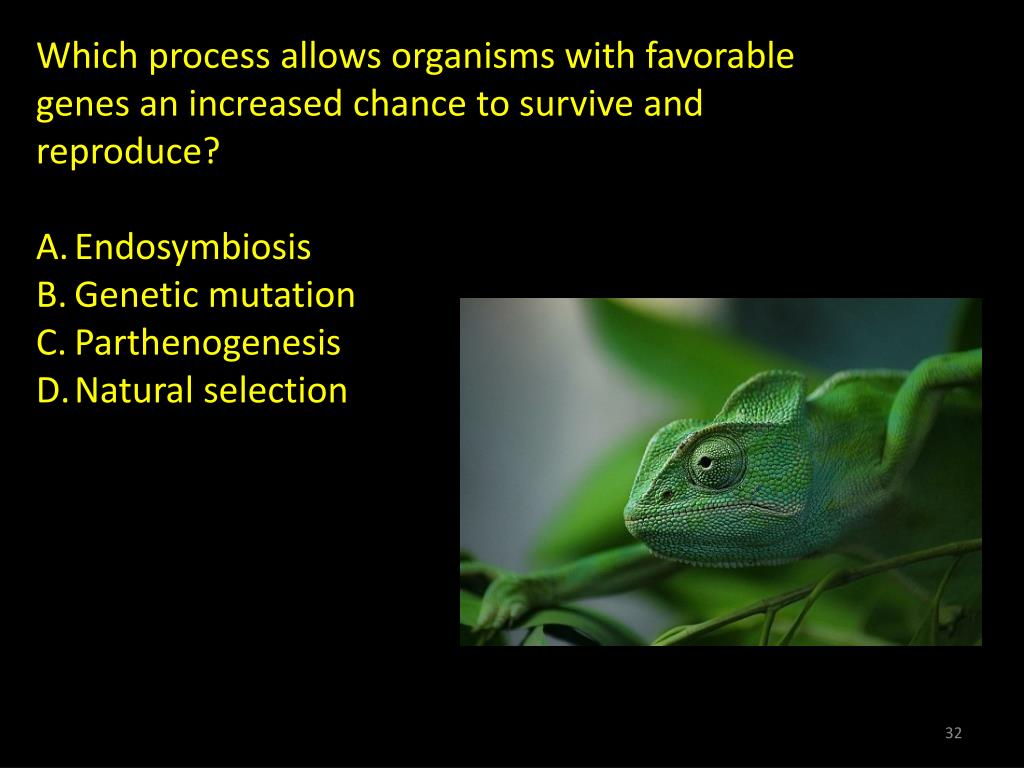 Which process allows organisms with favorable genes an increased chance to survive and reproduce?

A. Endosymbiosis
B. Genetic mutation
C. Parthenogenesis
D. Natural selection

32